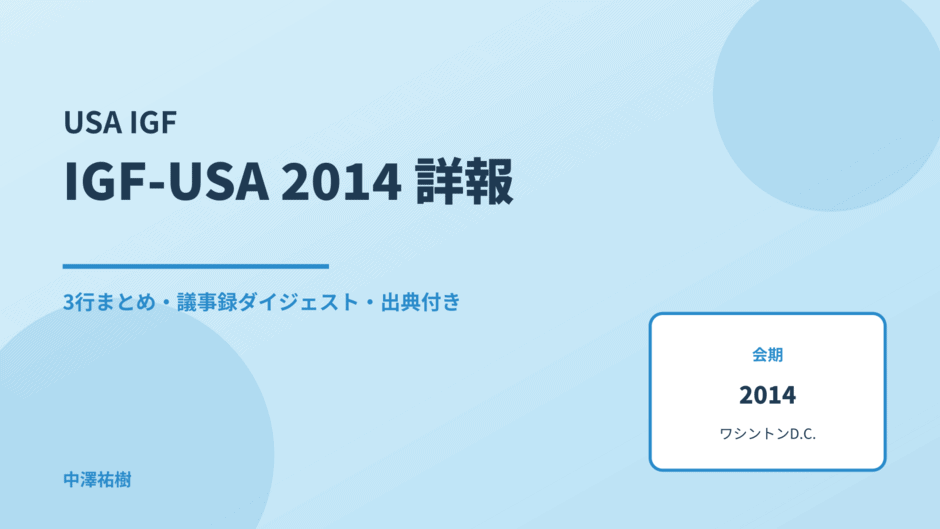 USA IGF

IGF-USA 2014 詳報

3行まとめ・議事録ダイジェスト・出典付き

会期

2014

ワシントンD.C.

中澤祐樹